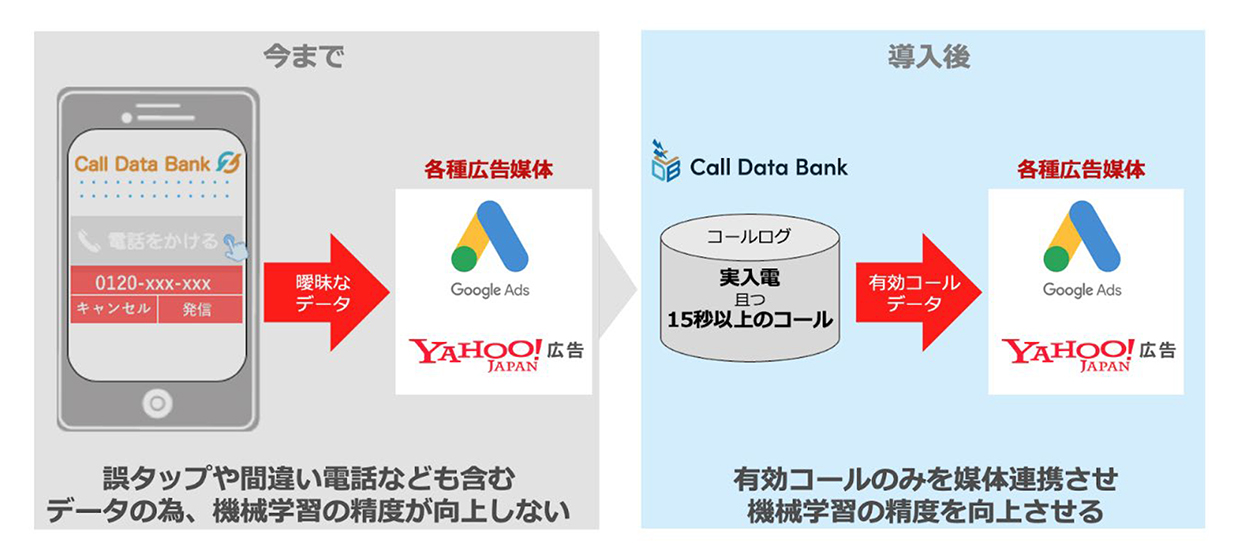 今まで

Call Data Bank

電話をかける

0120-xxx-xxx

キャンセル 発信

曖昧なデータ

各種広告媒体

Google Ads

YAHOO! JAPAN 広告

誤タップや間違い電話なども含むデータの為、機械学習の精度が向上しない

導入後

Call Data Bank

コールログ

実入電
且つ
15秒以上のコール

有効コールデータ

各種広告媒体

Google Ads

YAHOO! JAPAN 広告

有効コールのみを媒体連携させ機械学習の精度を向上させる